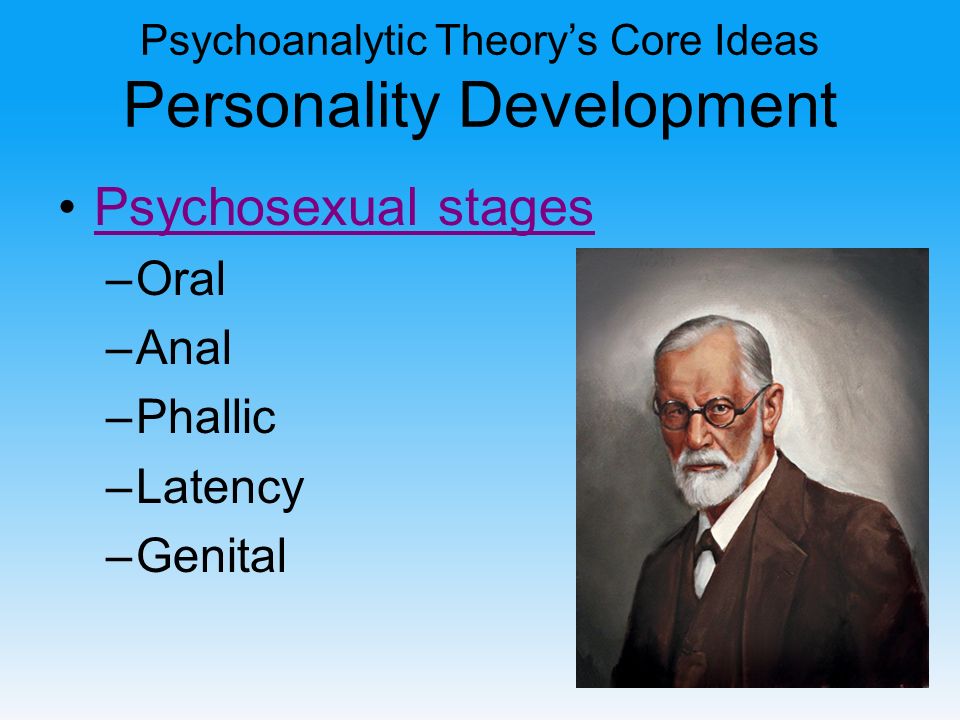 Psychoanalytic Theory's Core Ideas
Personality Development

• Psychosexual stages
– Oral
– Anal
– Phallic
– Latency
– Genital